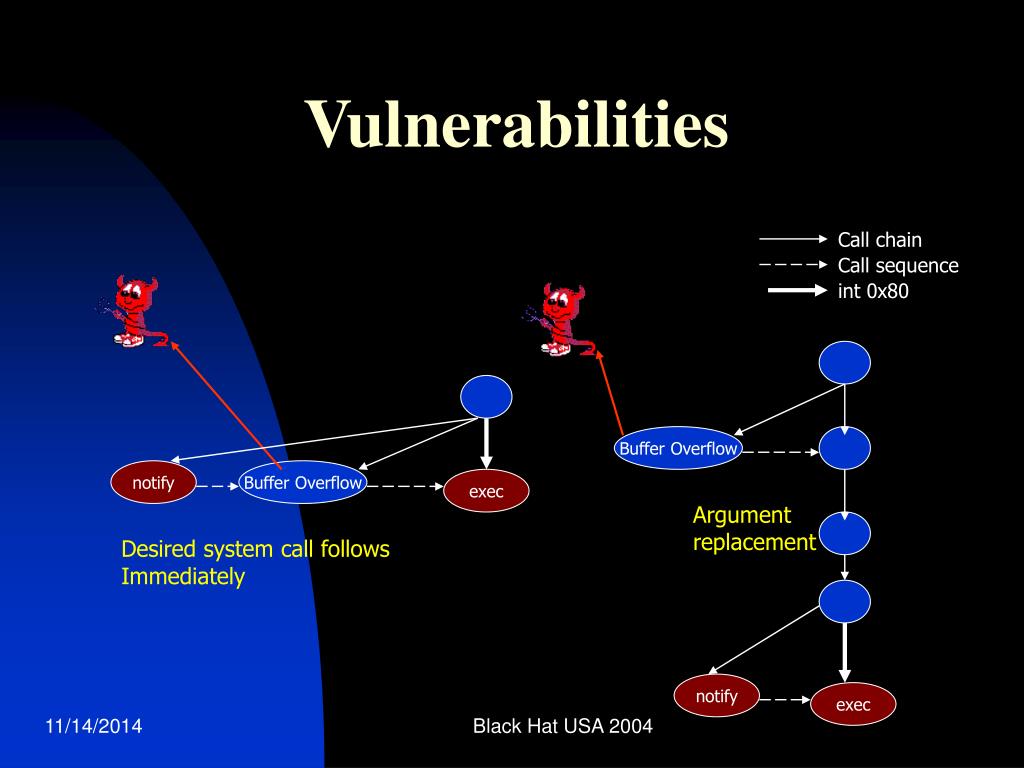 Vulnerabilities

Call chain
Call sequence
int 0x80

notify
Buffer Overflow
exec

Desired system call follows Immediately

Buffer Overflow

Argument replacement

notify
exec

11/14/2014

Black Hat USA 2004